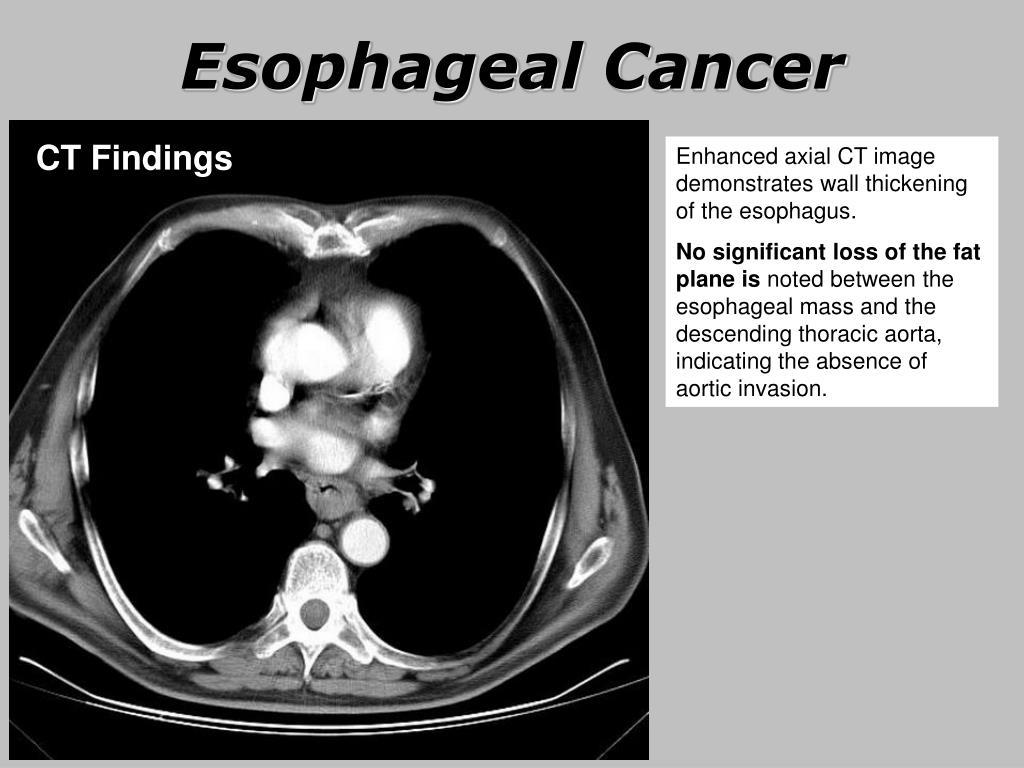 Esophageal Cancer

CT Findings

Enhanced axial CT image demonstrates wall thickening of the esophagus.

No significant loss of the fat plane is noted between the esophageal mass and the descending thoracic aorta, indicating the absence of aortic invasion.